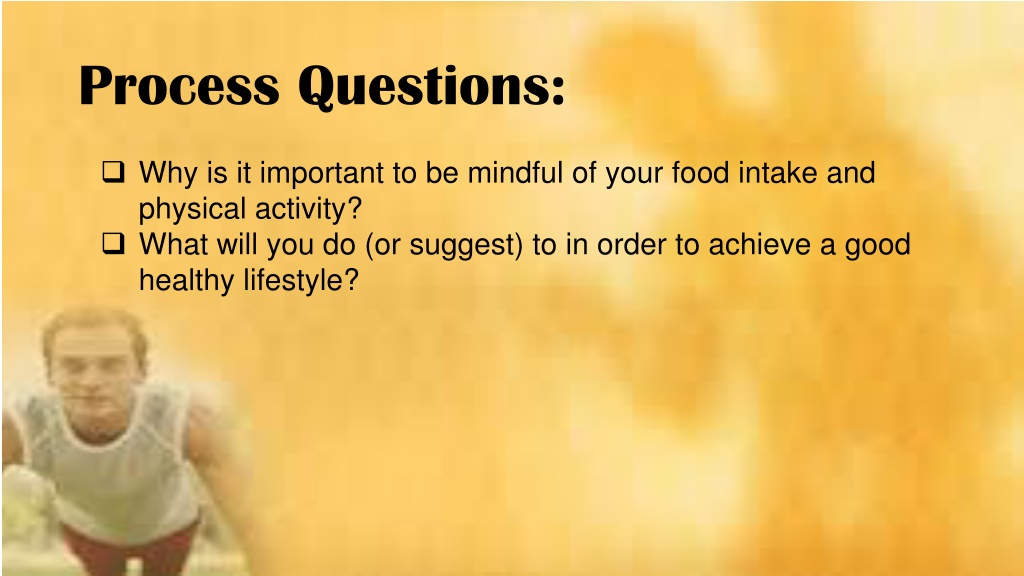 Process Questions:

❑ Why is it important to be mindful of your food intake and physical activity?
❑ What will you do (or suggest) to in order to achieve a good healthy lifestyle?